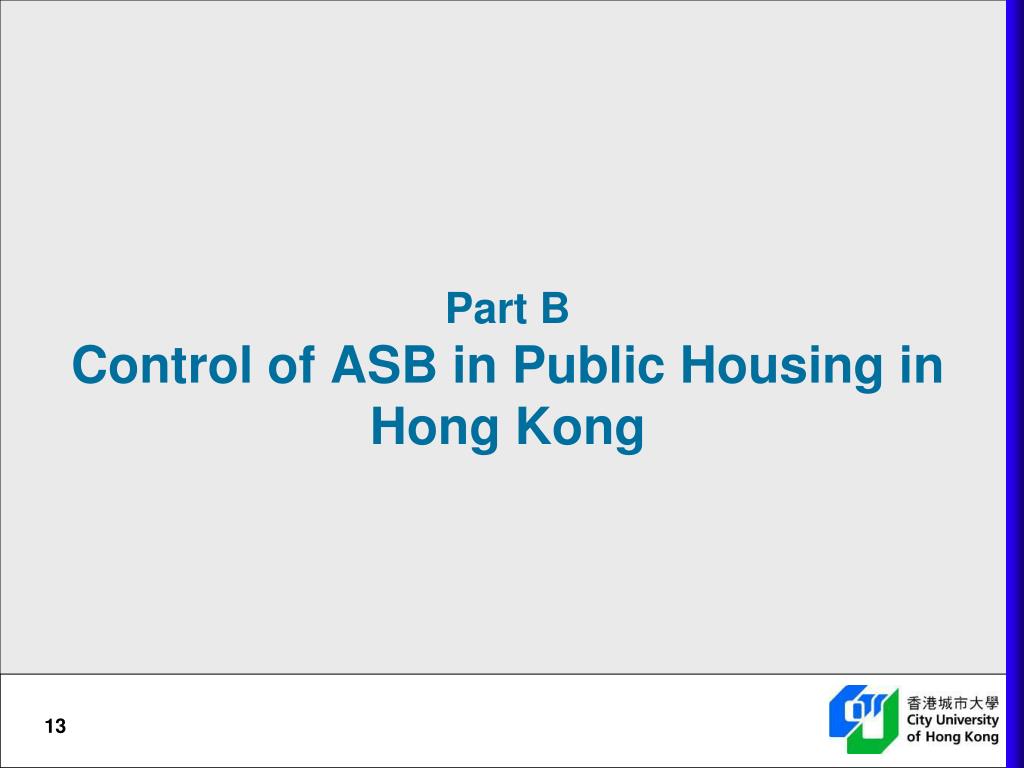 Part B
Control of ASB in Public Housing in Hong Kong

13

香港城市大學
City University of Hong Kong